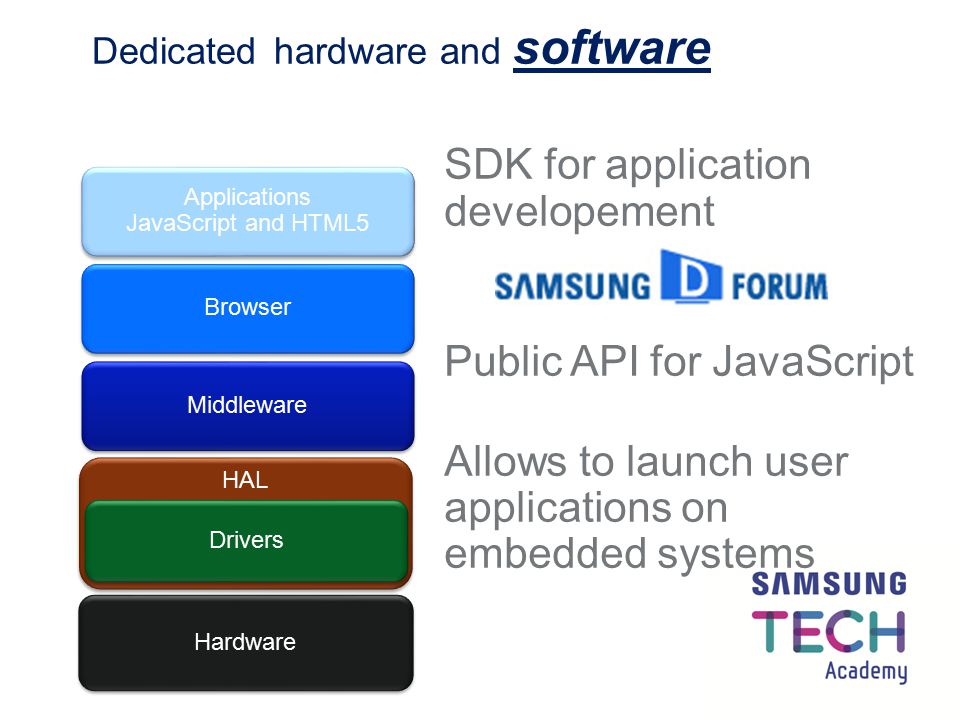 Dedicated hardware and software

Applications
JavaScript and HTML5

Browser

Middleware

HAL

Drivers

Hardware

SDK for application developement

SAMSUNG D FORUM

Public API for JavaScript

Allows to launch user applications on embedded systems

SAMSUNG
TECH
Academy